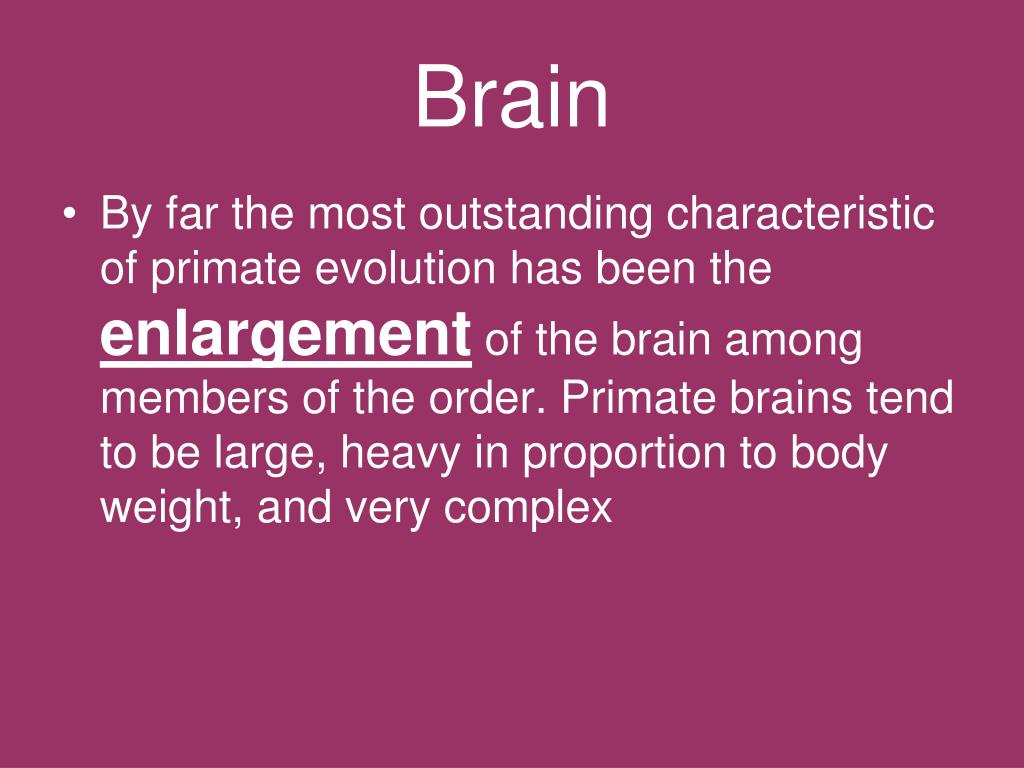 Brain

• By far the most outstanding characteristic of primate evolution has been the enlargement of the brain among members of the order. Primate brains tend to be large, heavy in proportion to body weight, and very complex